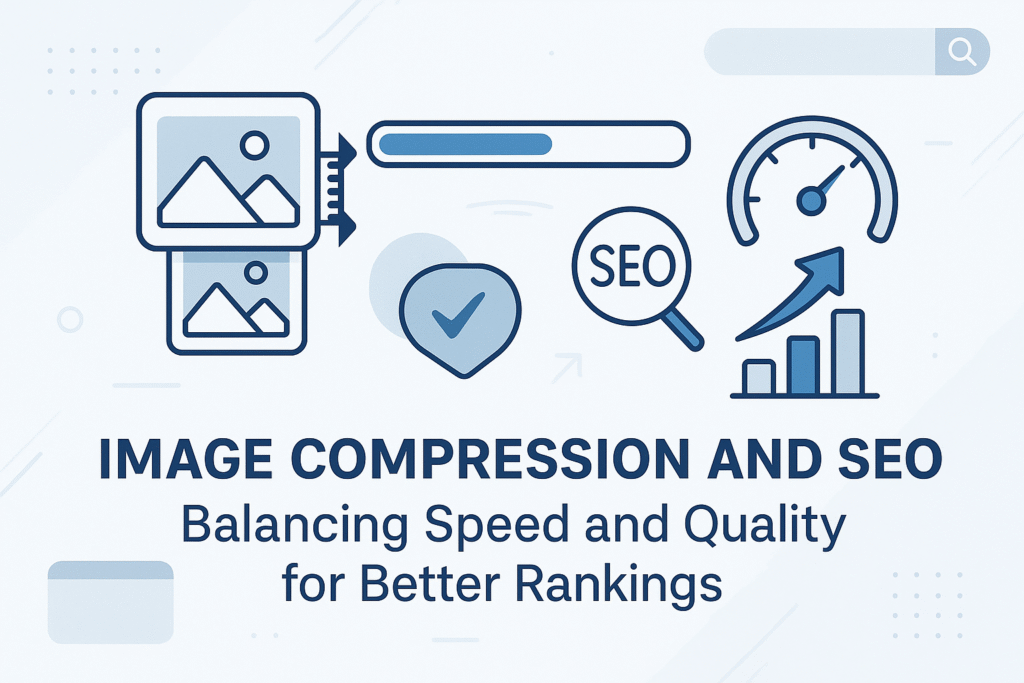 SEO

IMAGE COMPRESSION AND SEO
Balancing Speed and Quality for Better Rankings